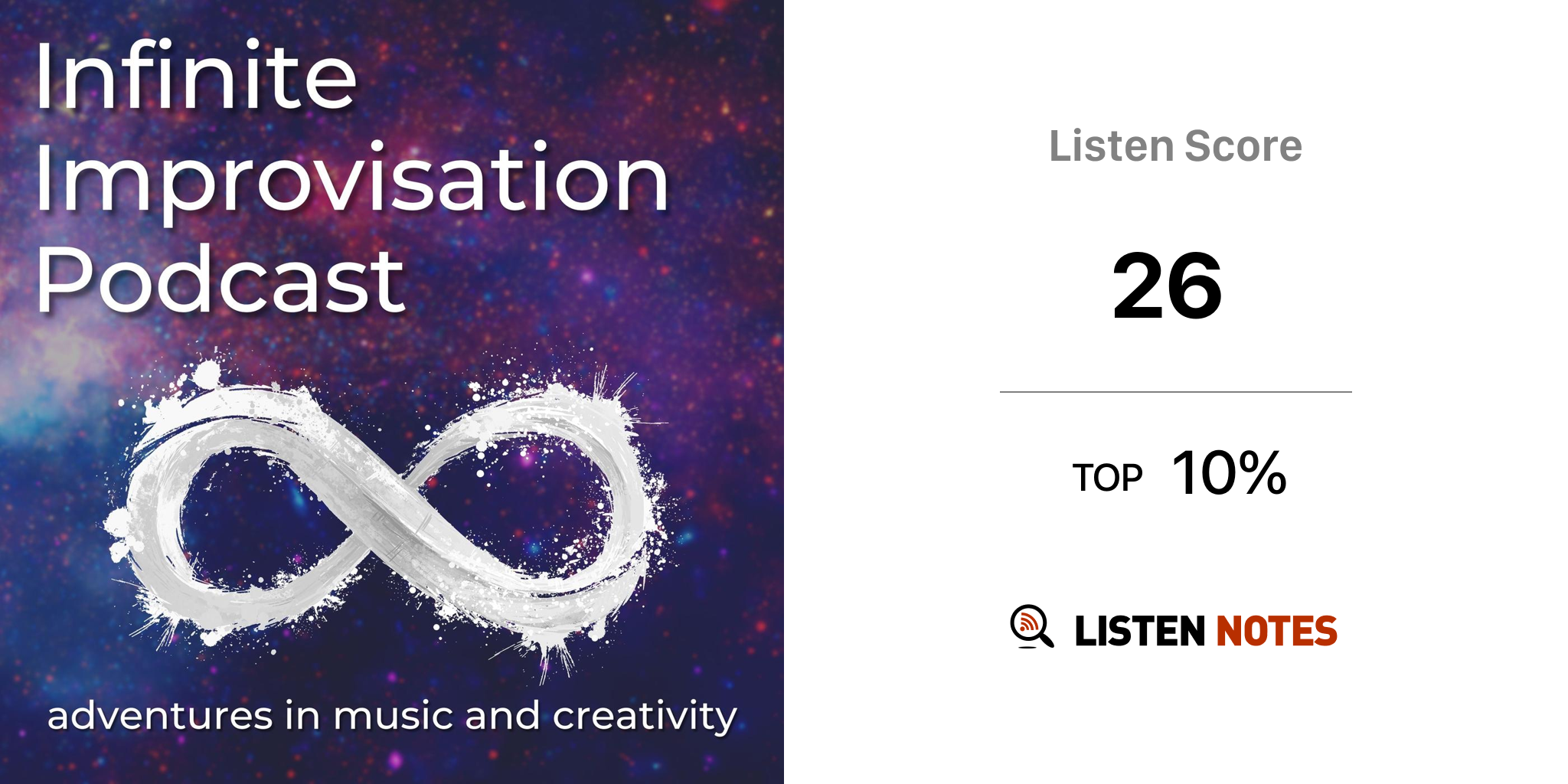 Infinite Improvisation Podcast

adventures in music and creativity

Listen Score

26

TOP 10%

LISTEN NOTES